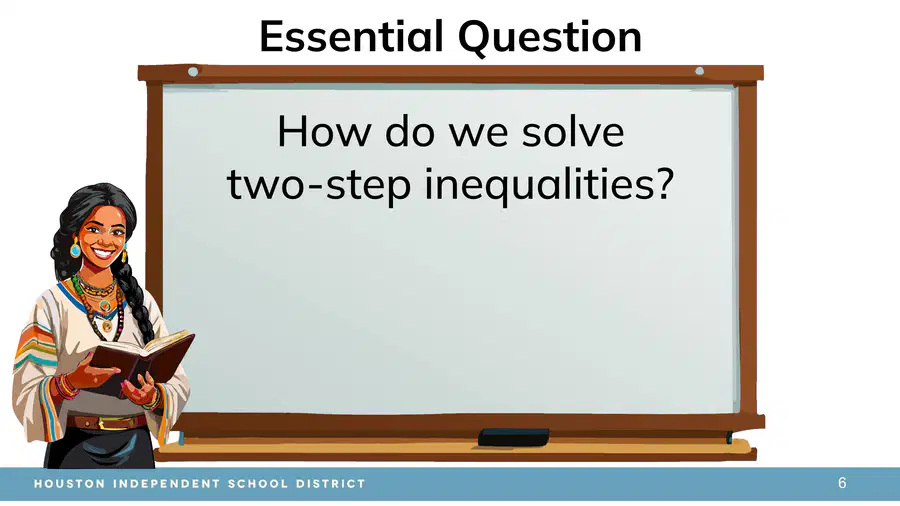 Essential Question

How do we solve two-step inequalities?

HOUSTON INDEPENDENT SCHOOL DISTRICT

6